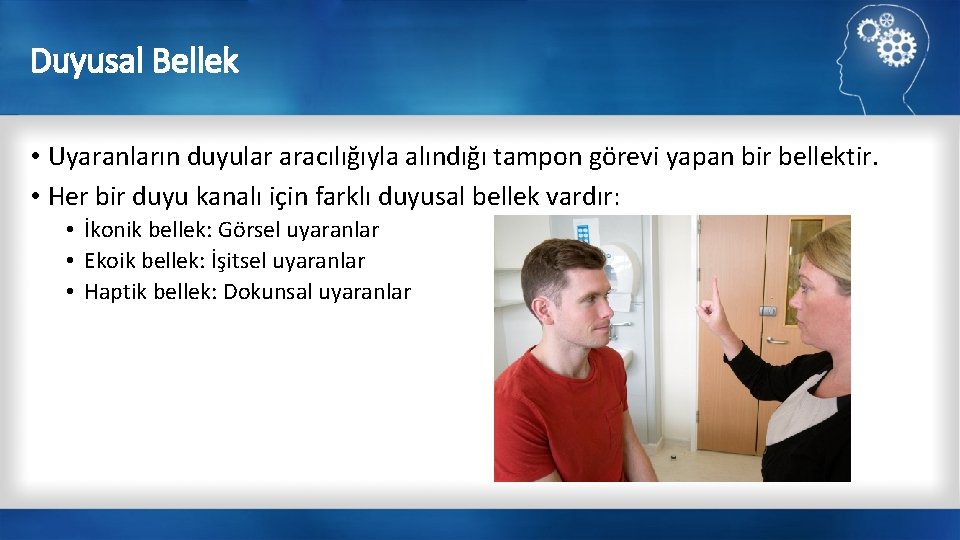 Duyusal Bellek

• Uyaranların duyular aracılığıyla alındığı tampon görevi yapan bir bellektir.

• Her bir duyu kanalı için farklı duyusal bellek vardır:

• İkonik bellek: Görsel uyaranlar
• Ekoik bellek: İşitsel uyaranlar
• Haptik bellek: Dokunsal uyaranlar